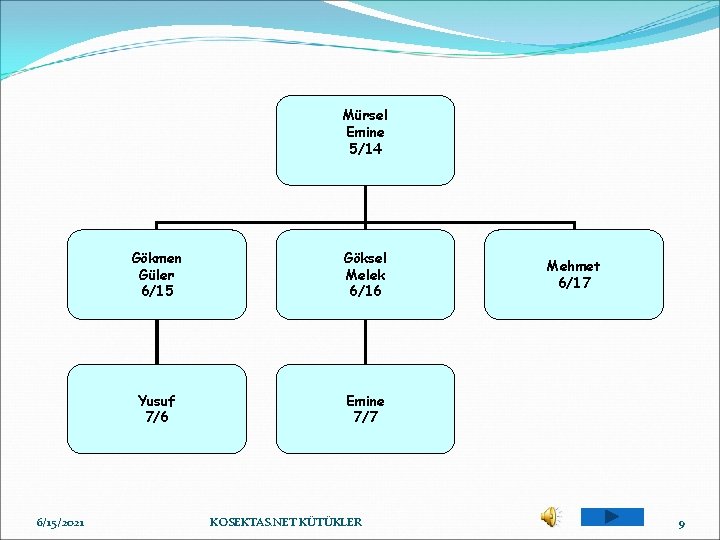 Mürsel
Emine
5/14

Gökmen
Güler
6/15

Göksel
Melek
6/16

Mehmet
6/17

Yusuf
7/6

Emine
7/7

6/15/2021

KOSEKTAS.NET KÜTÜKLER

9